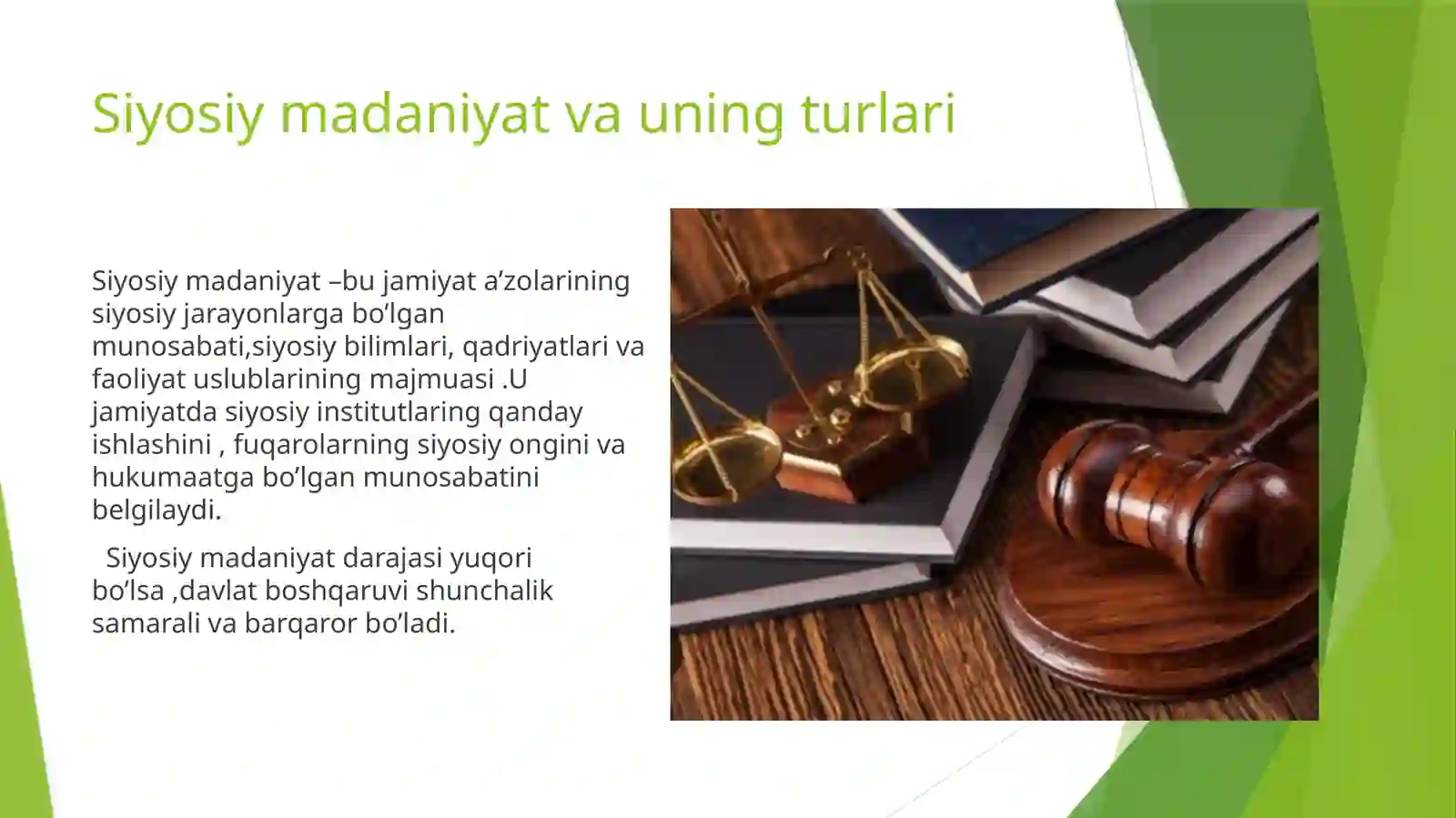 Siyosiy madaniyat va uning turlari

Siyosiy madaniyat –bu jamiyat a’zolarining siyosiy jarayonlarga bo’lgan munosabati,siyosiy bilimlari, qadriyatlari va faoliyat uslublarining majmuasi .U jamiyatda siyosiy institutlaring qanday ishlashini , fuqarolarning siyosiy ongini va hukumaatga bo’lgan munosabatini belgilaydi.

Siyosiy madaniyat darajasi yuqori bo’lsa ,davlat boshqaruvi shunchalik samarali va barqaror bo’ladi.